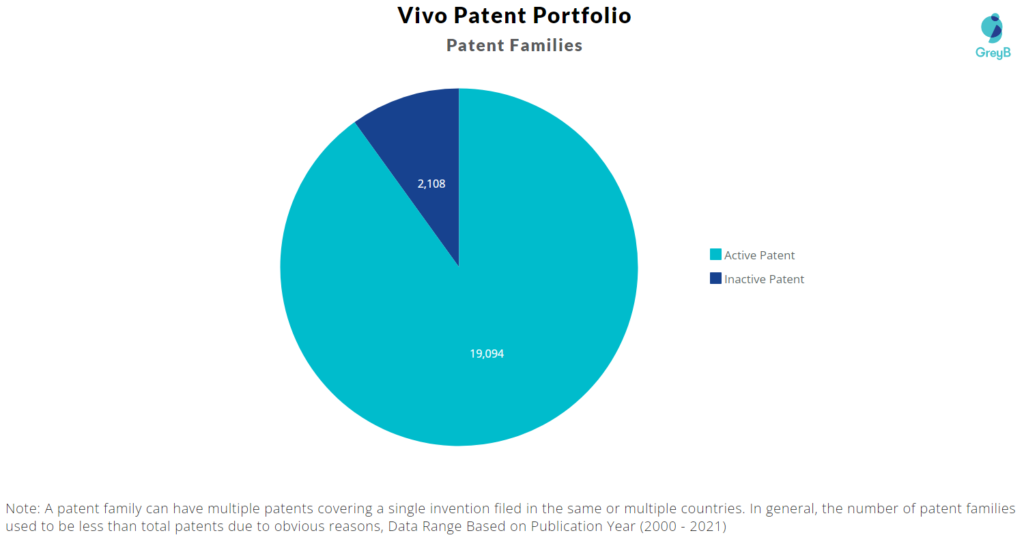 Vivo Patent Portfolio

Patent Families

GreyB

2,108

19,094

Active Patent

Inactive Patent

Note: A patent family can have multiple patents covering a single invention filed in the same or multiple countries. In general, the number of patent families used to be less than total patents due to obvious reasons, Data Range Based on Publication Year (2000 - 2021)